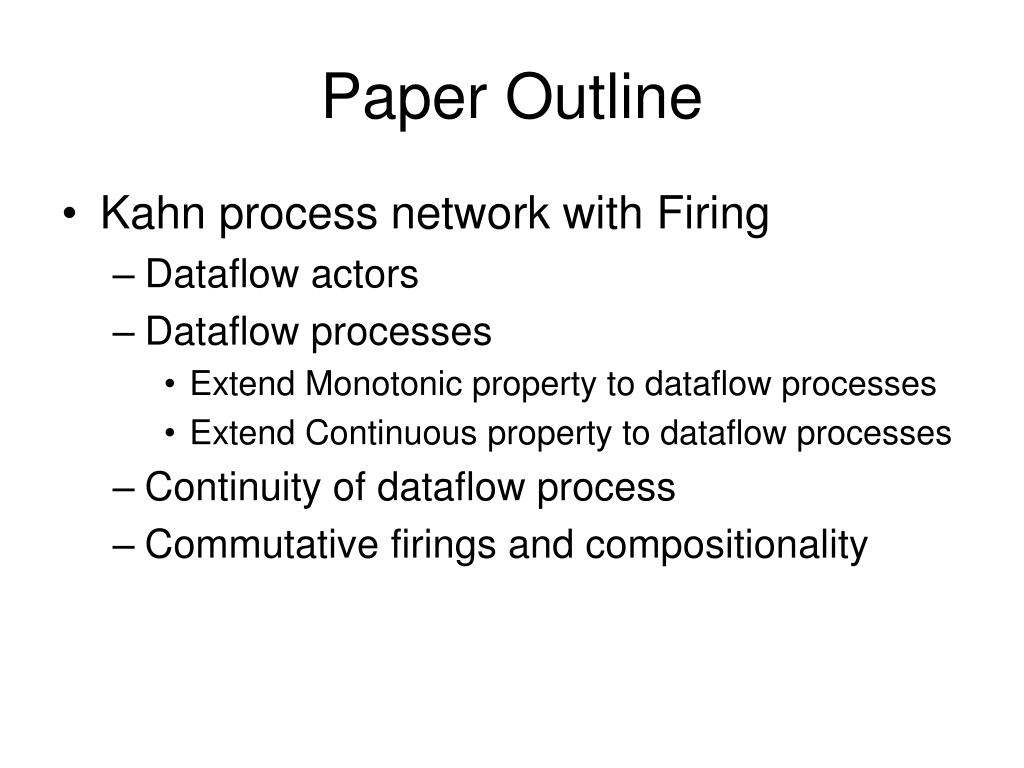 Paper Outline

• Kahn process network with Firing
– Dataflow actors
– Dataflow processes
• Extend Monotonic property to dataflow processes
• Extend Continuous property to dataflow processes
– Continuity of dataflow process
– Commutative firings and compositionality